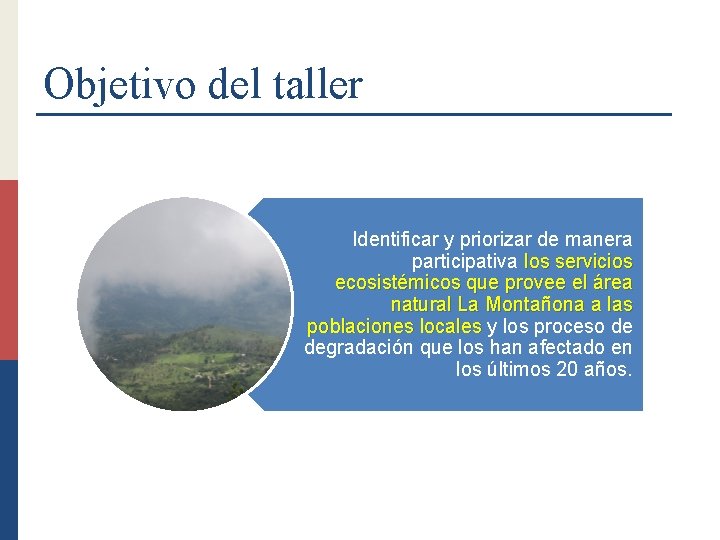 Objetivo del taller

Identificar y priorizar de manera participativa los servicios ecosistémicos que provee el área natural La Montañona a las poblaciones locales y los proceso de degradación que los han afectado en los últimos 20 años.